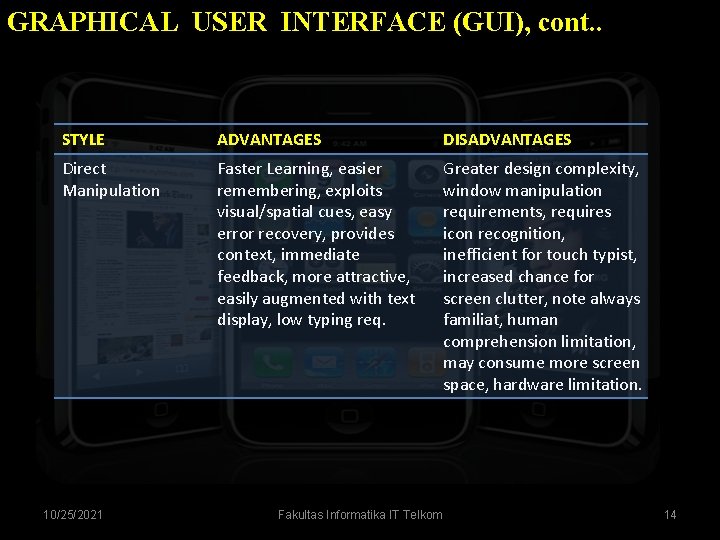 GRAPHICAL USER INTERFACE (GUI), cont..

| STYLE | ADVANTAGES | DISADVANTAGES |
|---|---|---|
| Direct Manipulation | Faster Learning, easier remembering, exploits visual/spatial cues, easy error recovery, provides context, immediate feedback, more attractive, easily augmented with text display, low typing req. | Greater design complexity, window manipulation requirements, requires icon recognition, inefficient for touch typist, increased chance for screen clutter, note always familiat, human comprehension limitation, may consume more screen space, hardware limitation. |

10/25/2021 Fakultas Informatika IT Telkom 14